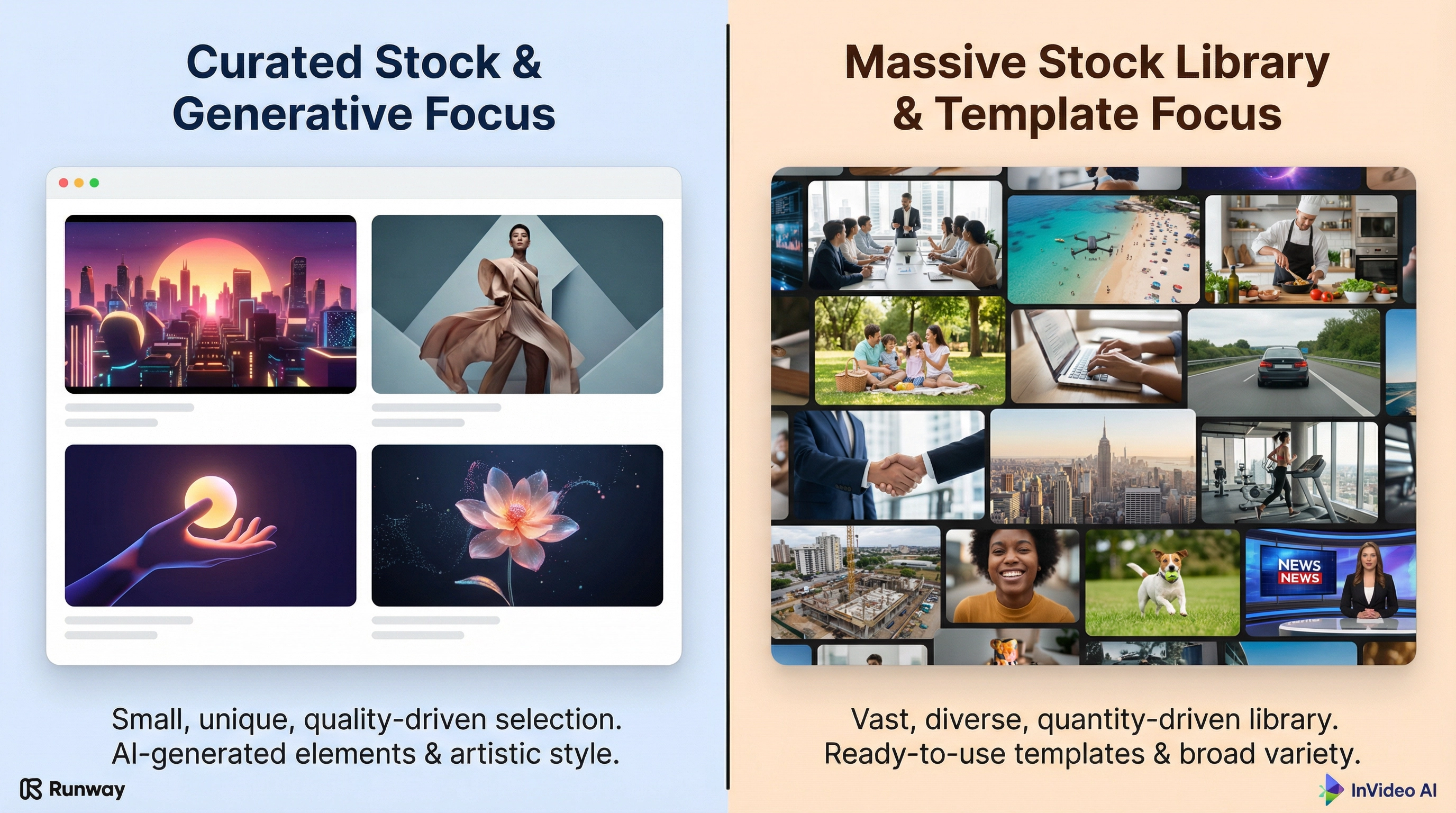 Curated Stock & Generative Focus

Small, unique, quality-driven selection. AI-generated elements & artistic style.

Runway

Massive Stock Library & Template Focus

NEWS
NEWS

Vast, diverse, quantity-driven library. Ready-to-use templates & broad variety.

InVideo AI